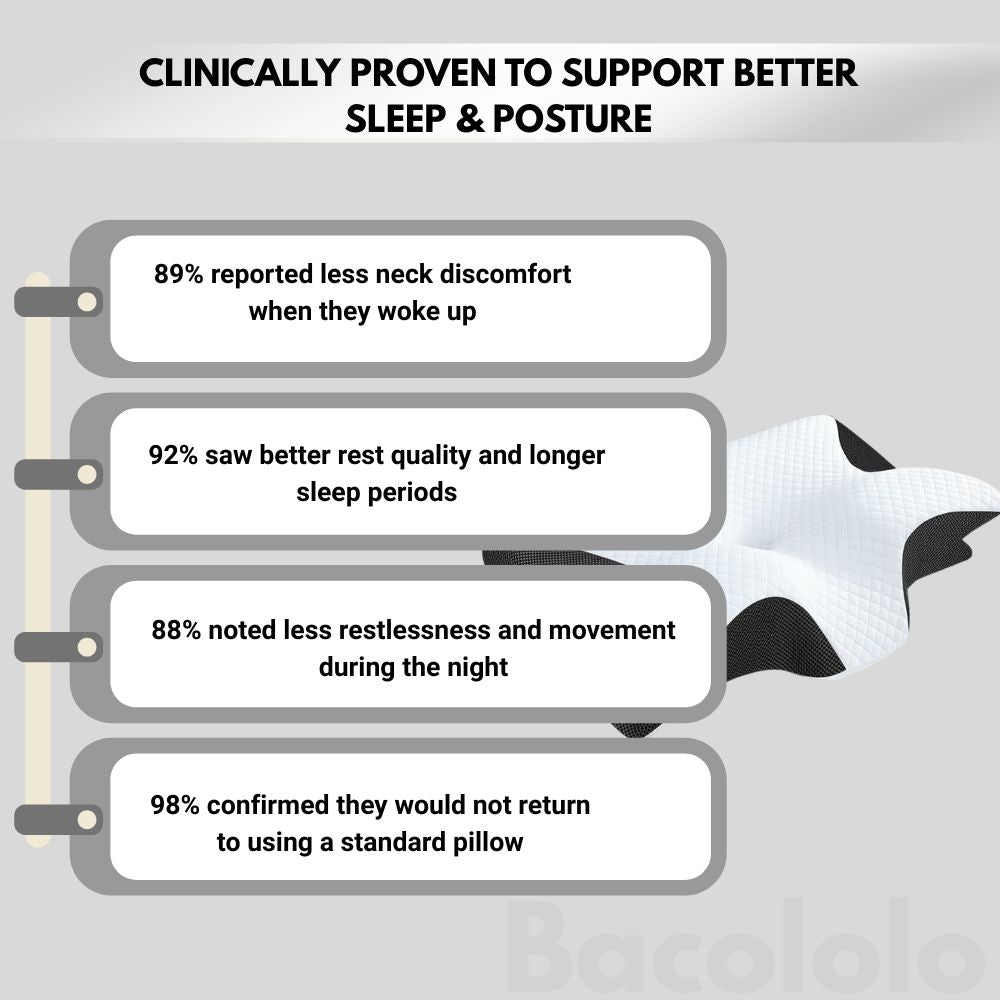 CLINICALLY PROVEN TO SUPPORT BETTER SLEEP & POSTURE

89% reported less neck discomfort when they woke up

92% saw better rest quality and longer sleep periods

88% noted less restlessness and movement during the night

98% confirmed they would not return to using a standard pillow

Bacololo